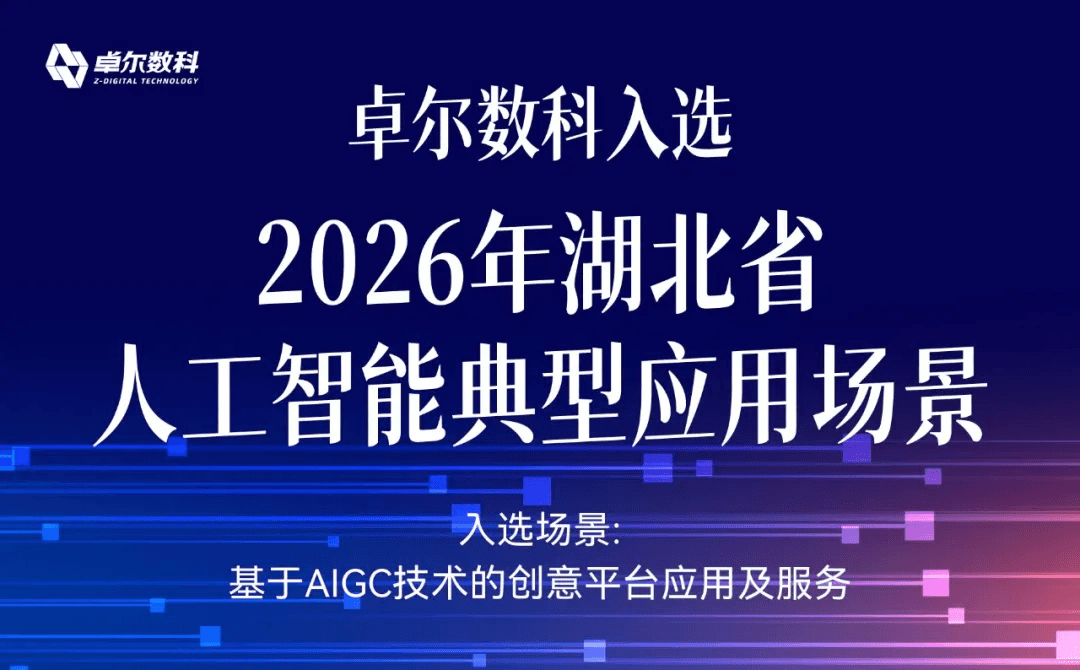 卓尔数科
Z-DIGITAL TECHNOLOGY

卓尔数科入选

2026年湖北省

人工智能典型应用场景

入选场景:

基于AIGC技术的创意平台应用及服务